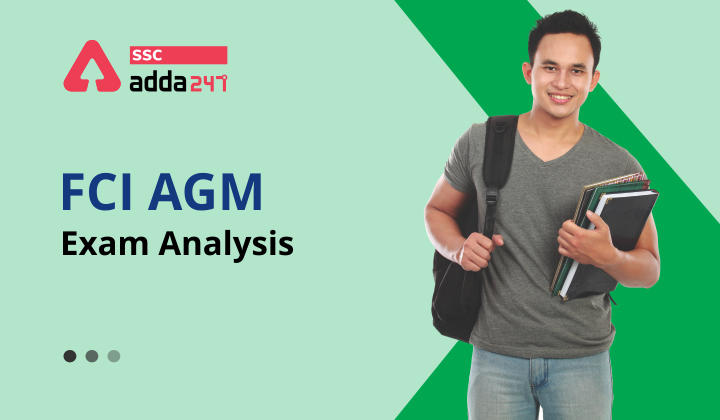 SSC
adda247

FCI AGM
Exam Analysis